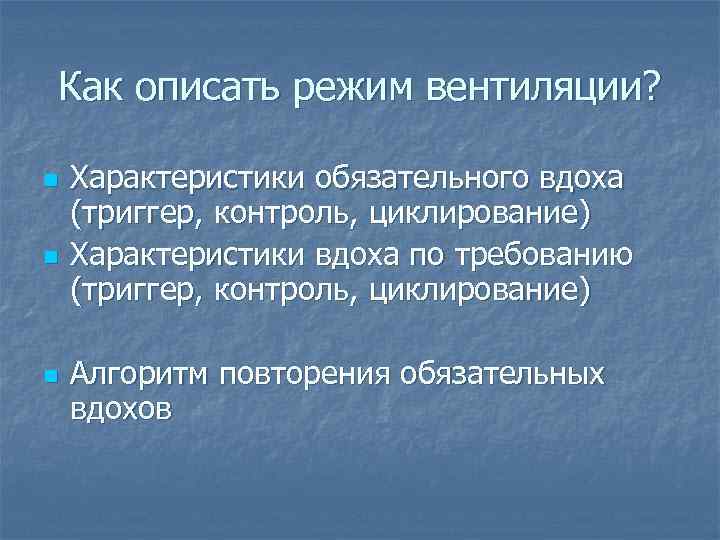 Как описать режим вентиляции?

Характеристики обязательного вдоха (триггер, контроль, циклирование)
Характеристики вдоха по требованию (триггер, контроль, циклирование)

Алгоритм повторения обязательных вдохов